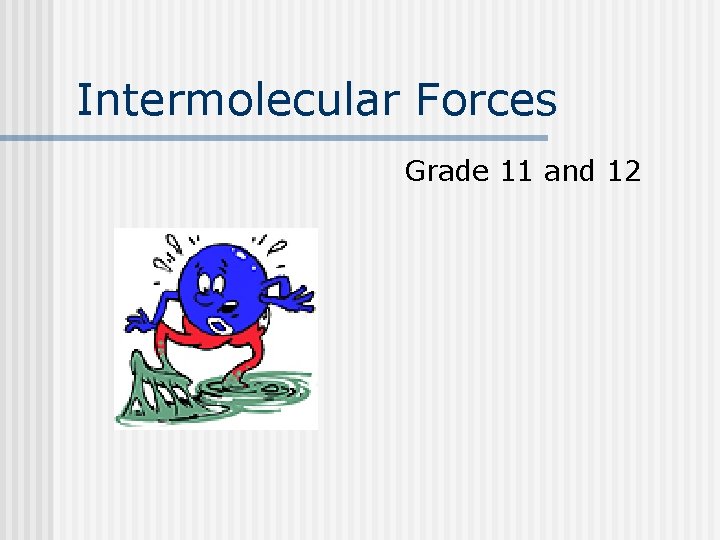 Intermolecular Forces

Grade 11 and 12